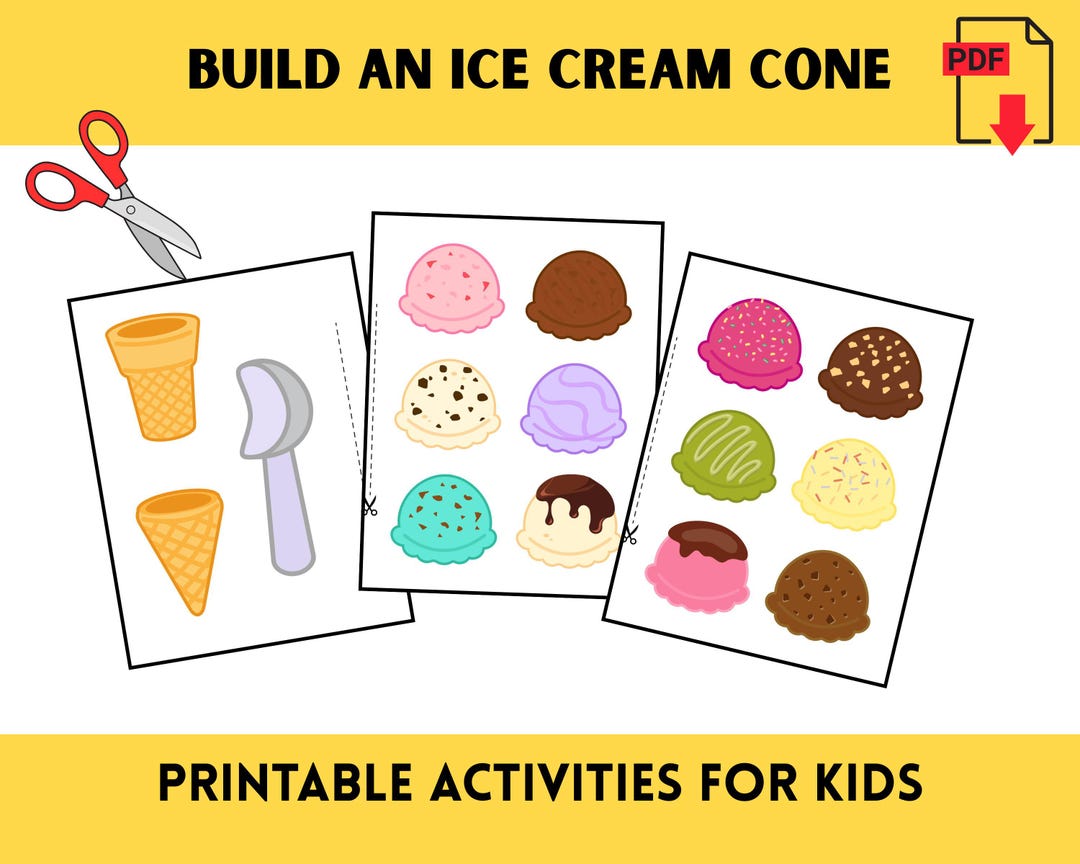 BUILD AN ICE CREAM CONE

PDF

PRINTABLE ACTIVITIES FOR KIDS